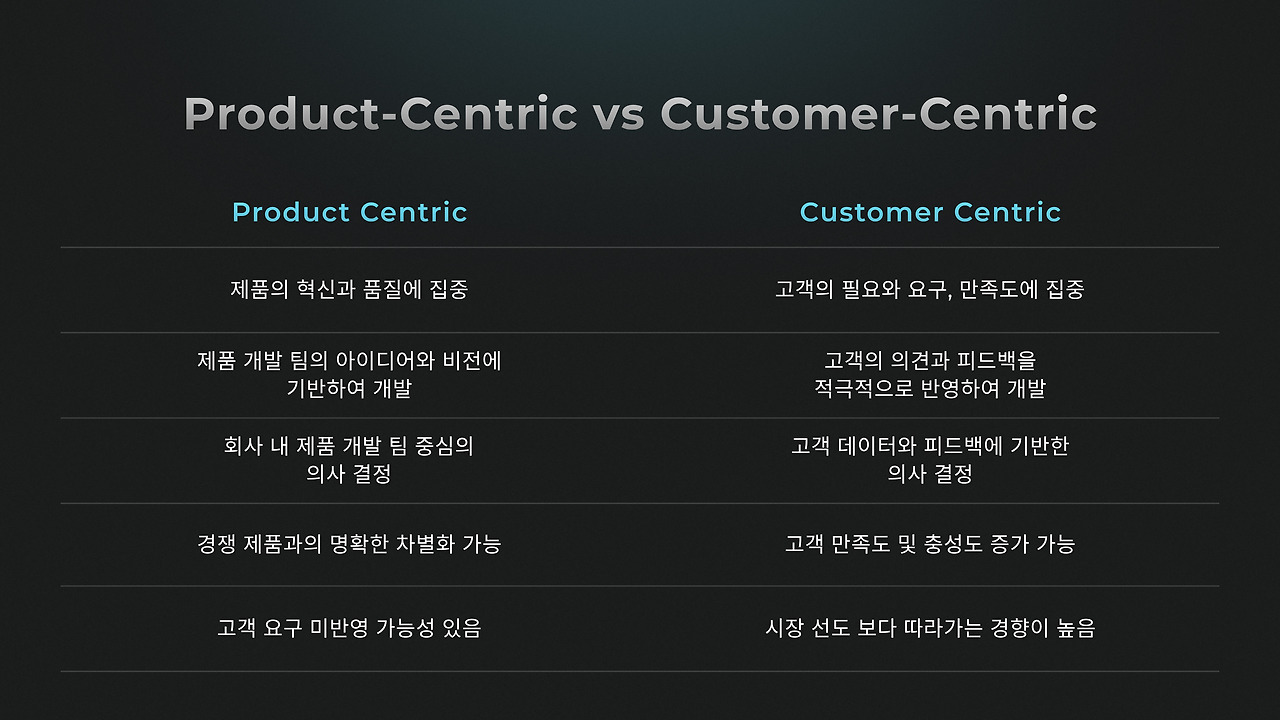 Product-Centric vs Customer-Centric

| Product Centric | Customer Centric |
|---|---|
| 제품의 혁신과 품질에 집중 | 고객의 필요와 요구, 만족도에 집중 |
| 제품 개발 팀의 아이디어와 비전에 기반하여 개발 | 고객의 의견과 피드백을 적극적으로 반영하여 개발 |
| 회사 내 제품 개발 팀 중심의 의사 결정 | 고객 데이터와 피드백에 기반한 의사 결정 |
| 경쟁 제품과의 명확한 차별화 가능 | 고객 만족도 및 충성도 증가 가능 |
| 고객 요구 미반영 가능성 있음 | 시장 선도 보다 따라가는 경향이 높음 |